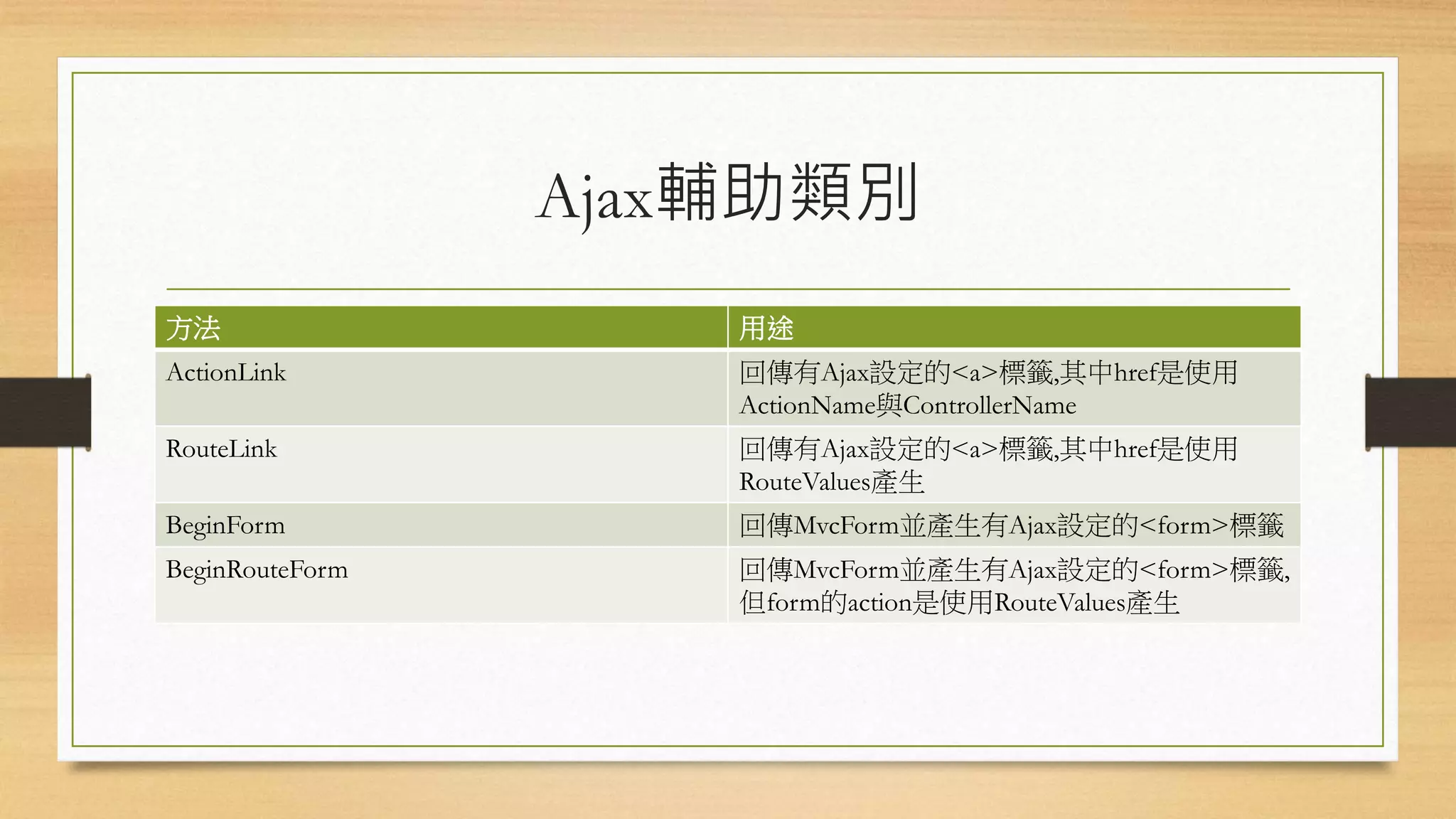 Ajax輔助類別

| 方法 | 用途 |
|---|---|
| ActionLink | 回傳有Ajax設定的<a>標籤,其中href是使用ActionName與ControllerName |
| RouteLink | 回傳有Ajax設定的<a>標籤,其中href是使用RouteValues產生 |
| BeginForm | 回傳MvcForm並產生有Ajax設定的<form>標籤 |
| BeginRouteForm | 回傳MvcForm並產生有Ajax設定的<form>標籤,但form的action是使用RouteValues產生 |